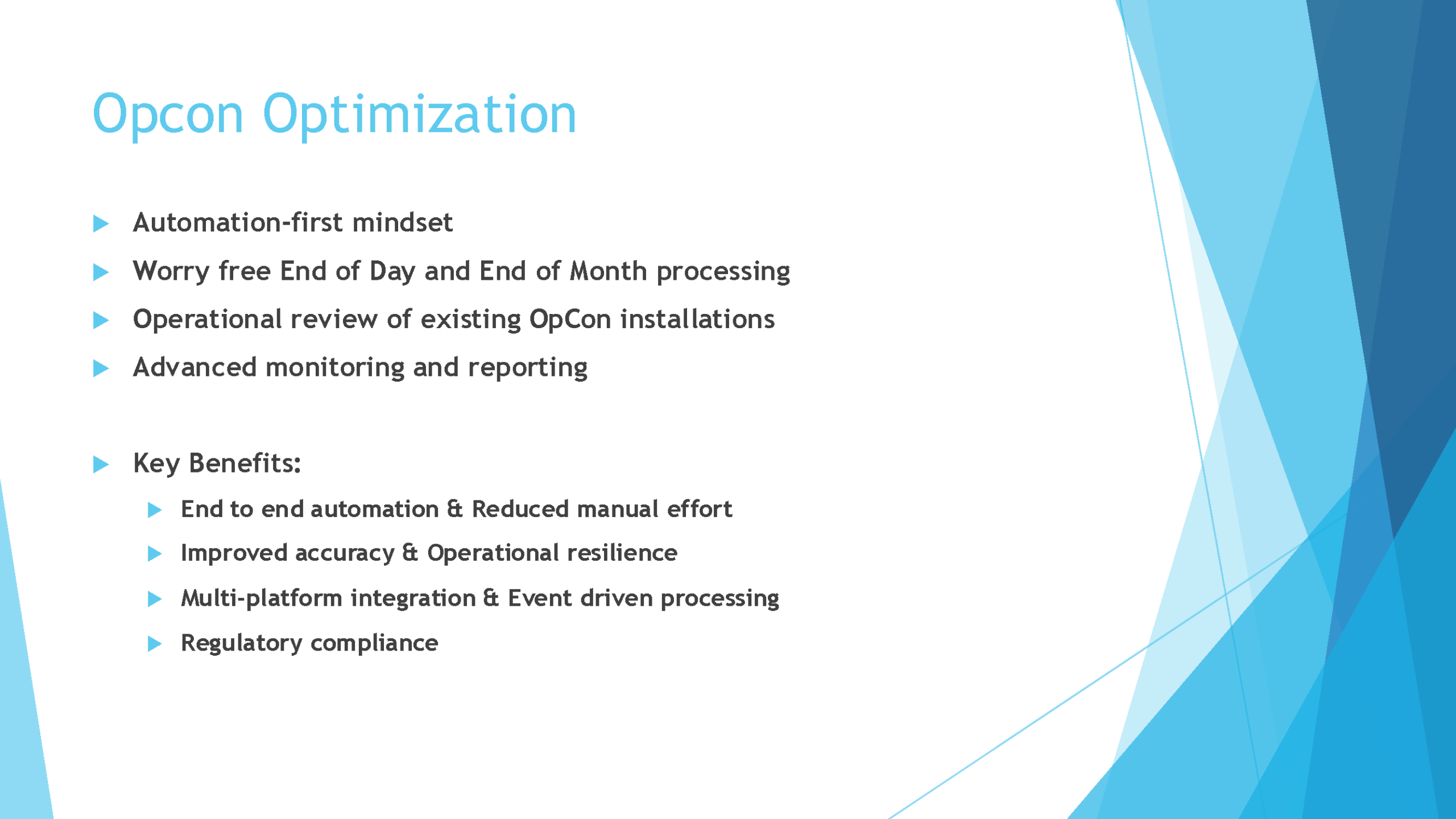 Opcon Optimization

Automation-first mindset

Worry free End of Day and End of Month processing

Operational review of existing OpCon installations

Advanced monitoring and reporting

Key Benefits:

End to end automation & Reduced manual effort

Improved accuracy & Operational resilience

Multi-platform integration & Event driven processing

Regulatory compliance